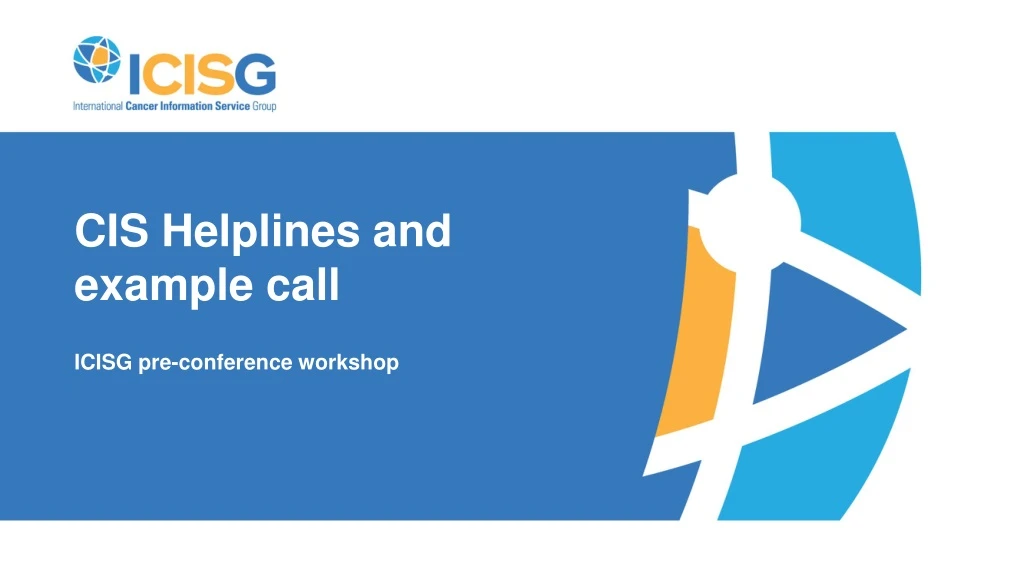 ICISG

International Cancer Information Service Group

CIS Helplines and example call

ICISG pre-conference workshop